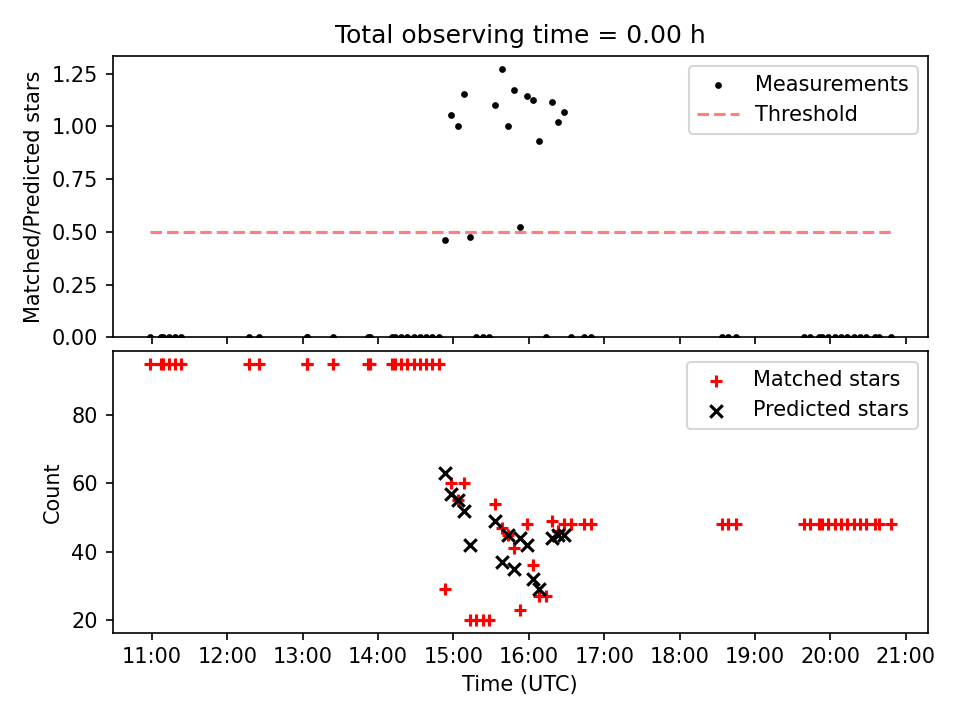 Total observing time = 0.00 h

Matched/Predicted stars

1.25
1.00
0.75
0.50
0.25
0.00

Measurements
Threshold

Count

80
60
40
20

Matched stars
Predicted stars

11:00
12:00
13:00
14:00
15:00
16:00
17:00
18:00
19:00
20:00
21:00

Time (UTC)